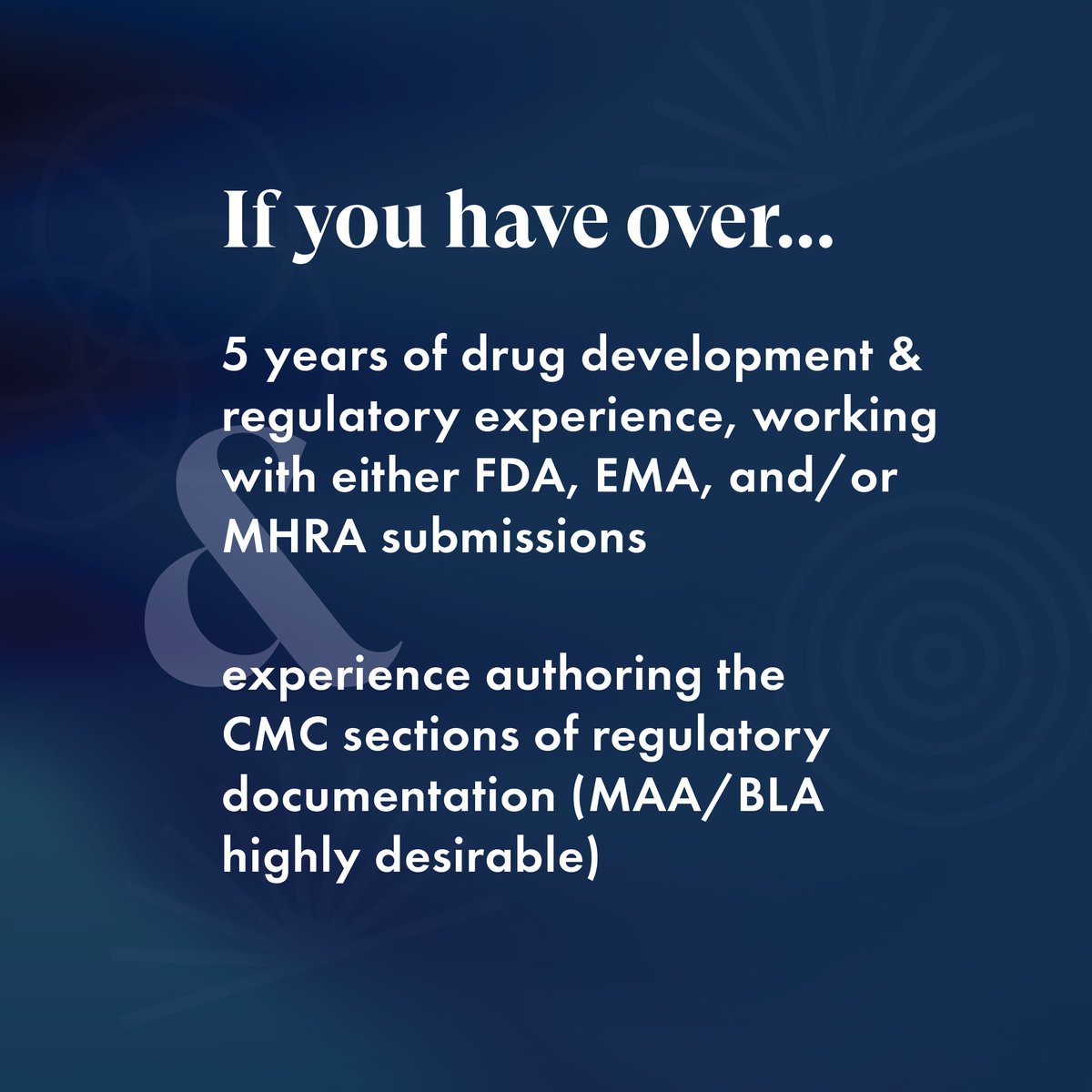 If you have over...

5 years of drug development & regulatory experience, working with either FDA, EMA, and/or MHRA submissions

&

experience authoring the CMC sections of regulatory documentation (MAA/BLA highly desirable)